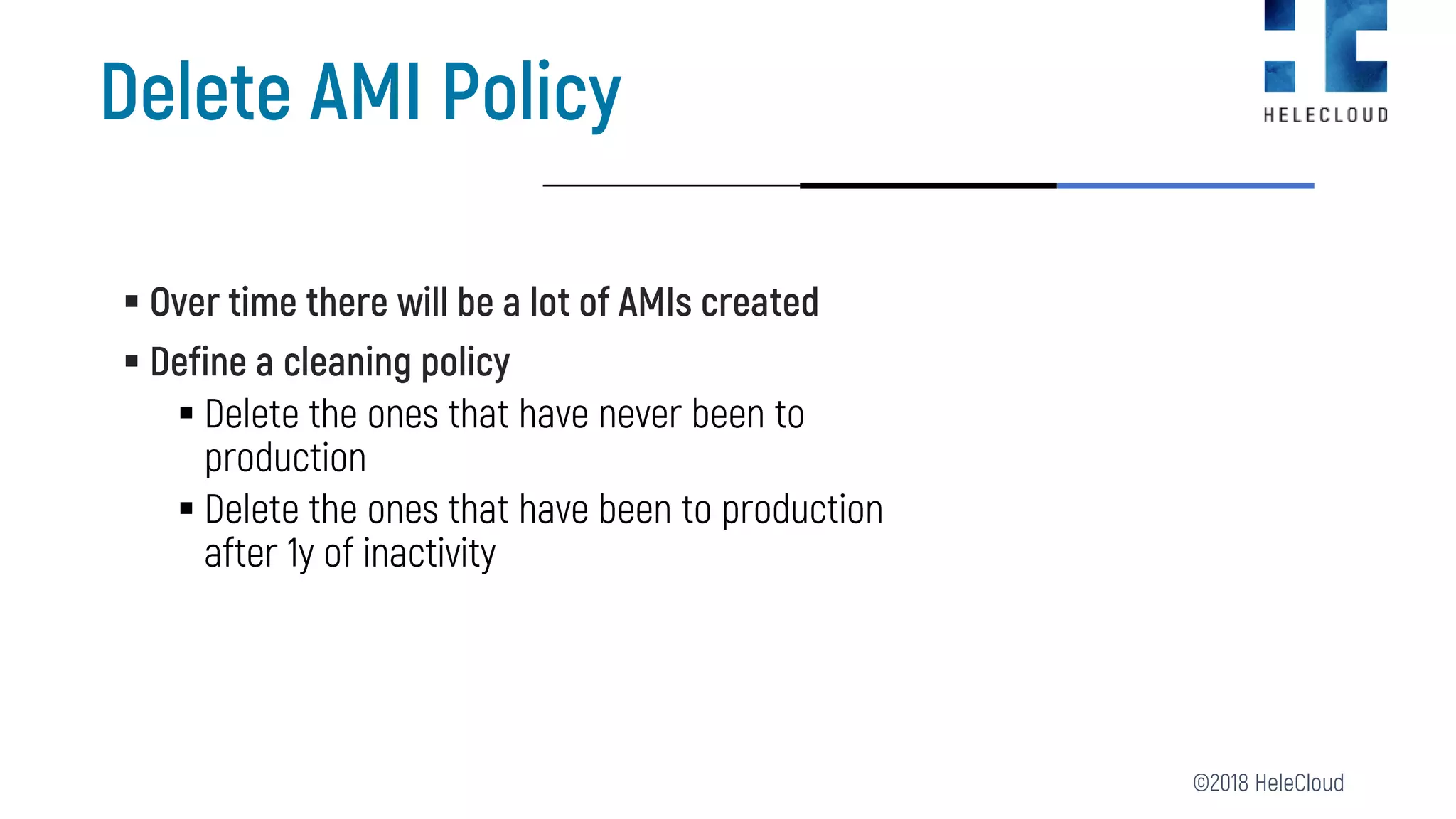 Delete AMI Policy

HELECLOUD

▪ Over time there will be a lot of AMIs created
▪ Define a cleaning policy
▪ Delete the ones that have never been to production
▪ Delete the ones that have been to production after 1y of inactivity

©2018 HeleCloud